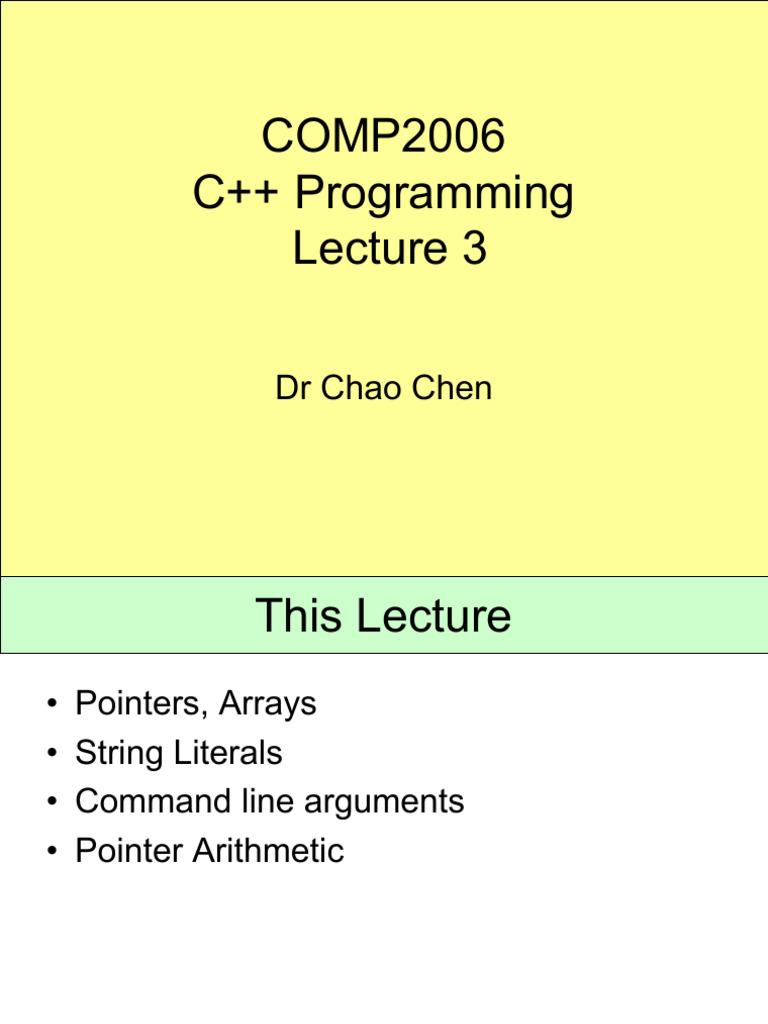 COMP2006
C++ Programming
Lecture 3

Dr Chao Chen

This Lecture

• Pointers, Arrays
• String Literals
• Command line arguments
• Pointer Arithmetic